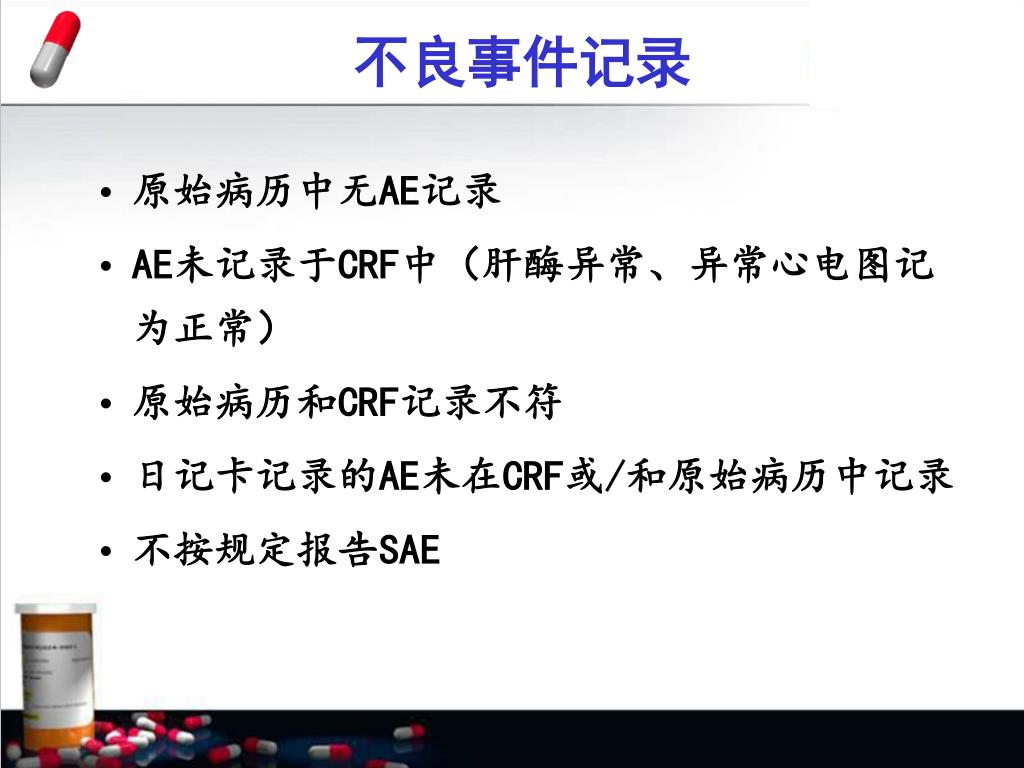 不良事件记录

• 原始病历中无AE记录

• AE未记录于CRF中（肝酶异常、异常心电图记为正常）

• 原始病历和CRF记录不符

• 日记卡记录的AE未在CRF或/和原始病历中记录

• 不按规定报告SAE